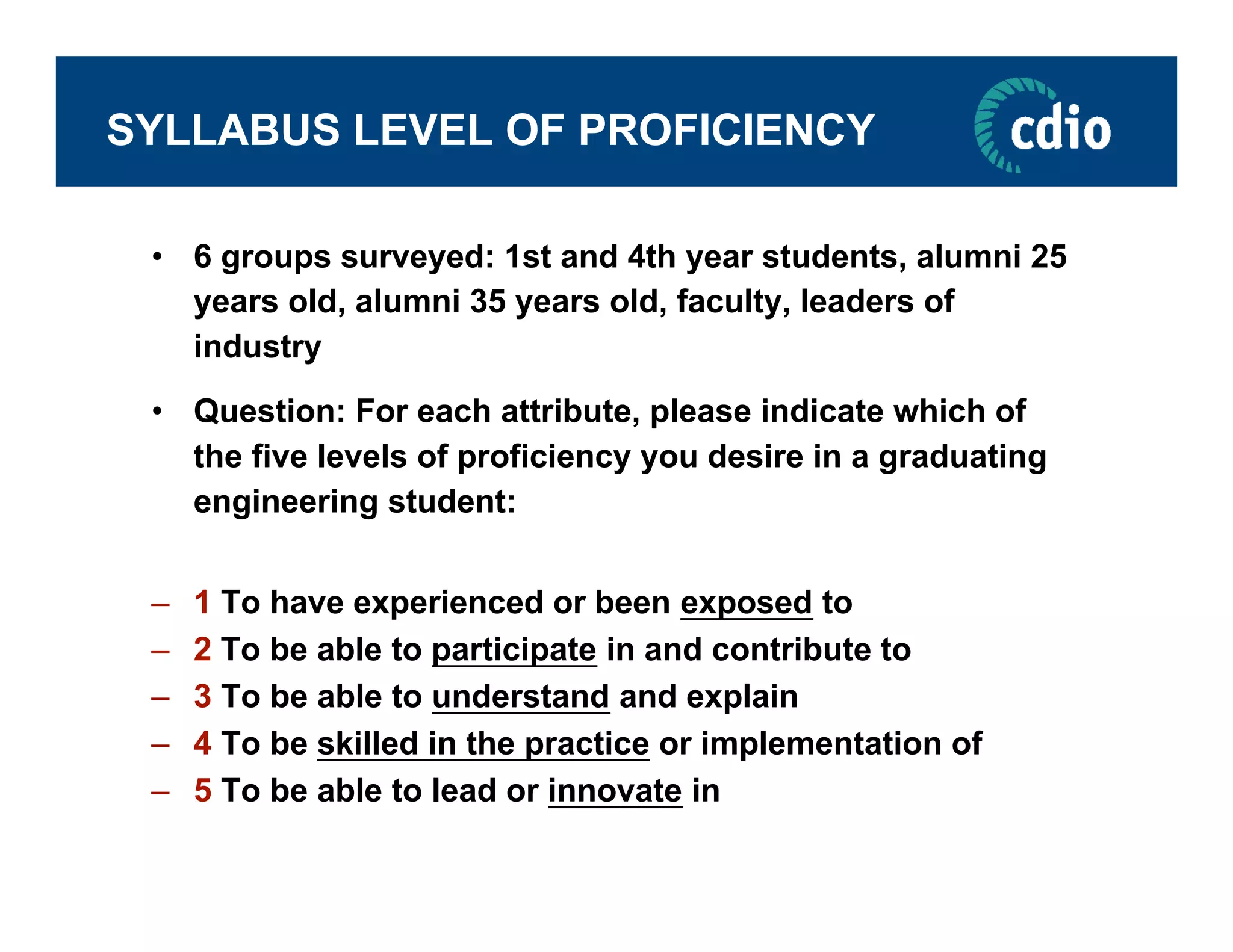 SYLLABUS LEVEL OF PROFICIENCY

cdio

• 6 groups surveyed: 1st and 4th year students, alumni 25 years old, alumni 35 years old, faculty, leaders of industry

• Question: For each attribute, please indicate which of the five levels of proficiency you desire in a graduating engineering student:

– 1 To have experienced or been exposed to
– 2 To be able to participate in and contribute to
– 3 To be able to understand and explain
– 4 To be skilled in the practice or implementation of
– 5 To be able to lead or innovate in